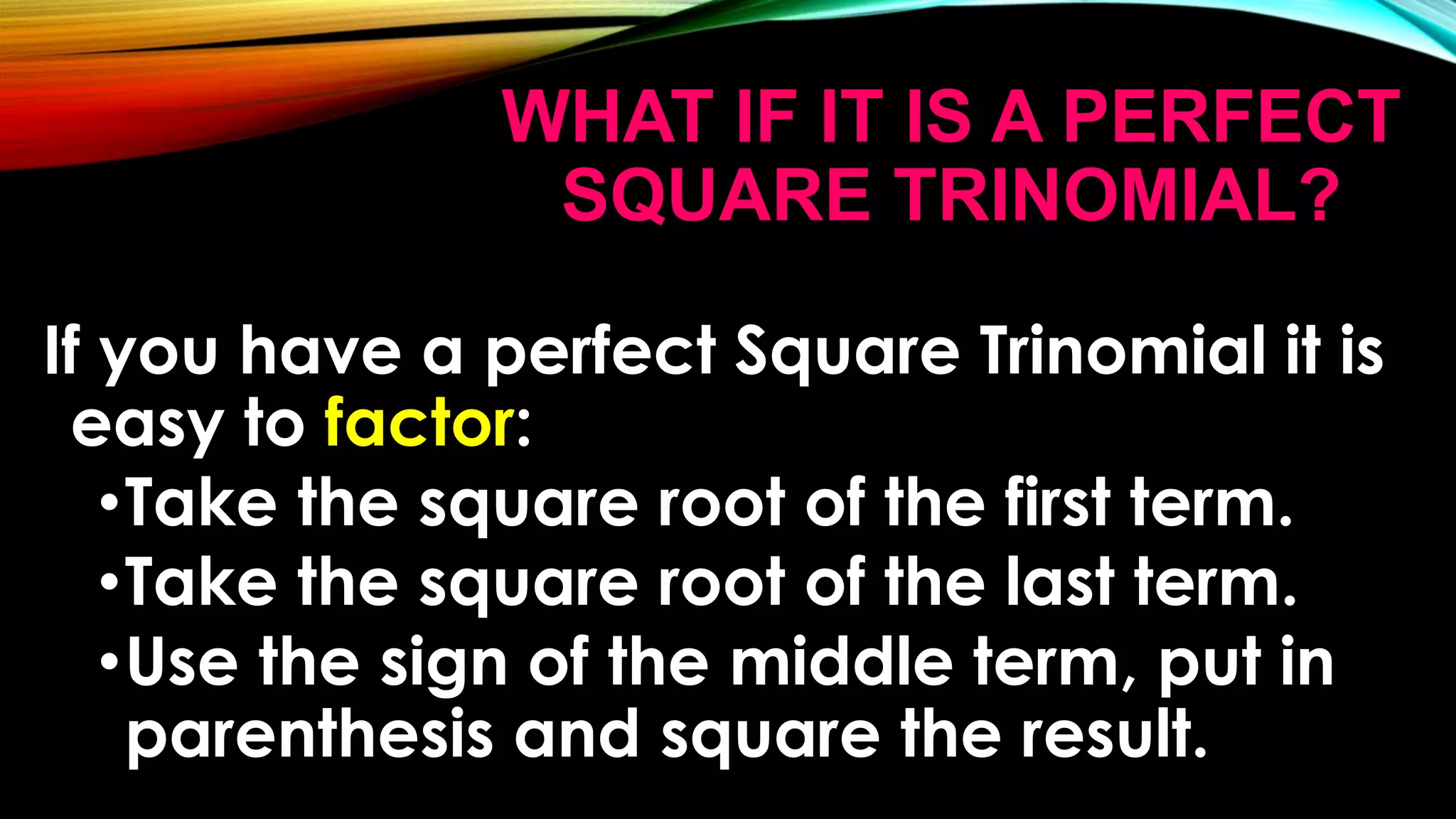 WHAT IF IT IS A PERFECT SQUARE TRINOMIAL?

If you have a perfect Square Trinomial it is easy to factor:

•Take the square root of the first term.
•Take the square root of the last term.
•Use the sign of the middle term, put in parenthesis and square the result.